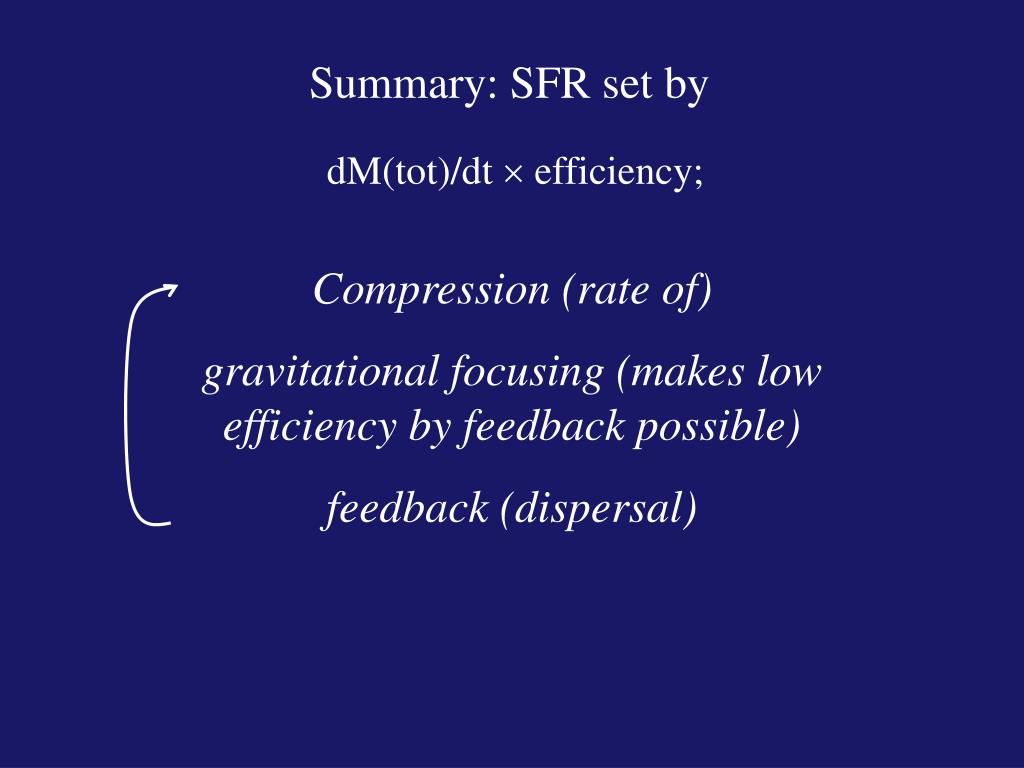 Summary: SFR set by

dM(tot)/dt $\times$ efficiency;

Compression (rate of)

gravitational focusing (makes low efficiency by feedback possible)

feedback (dispersal)